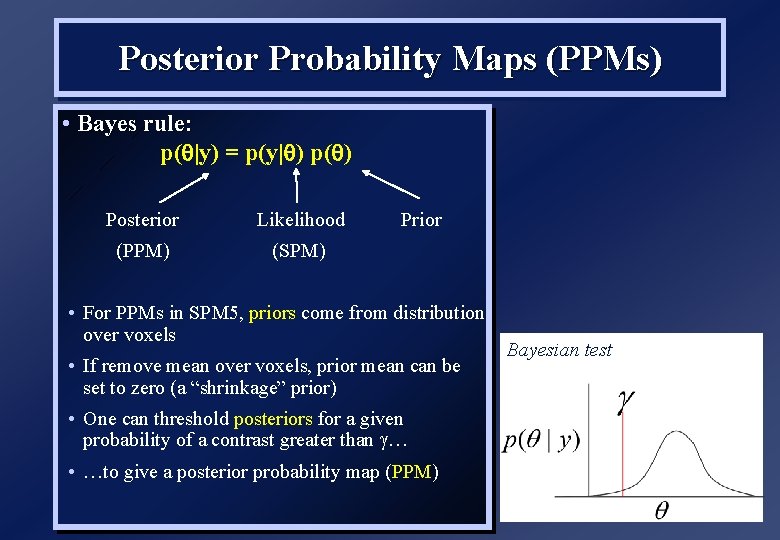 Posterior Probability Maps (PPMs)

• Bayes rule:

$p(\theta|y) = p(y|\theta)\ p(\theta)$

Posterior (PPM)

Likelihood (SPM)

Prior

• For PPMs in SPM5, priors come from distribution over voxels

• If remove mean over voxels, prior mean can be set to zero (a "shrinkage" prior)

• One can threshold posteriors for a given probability of a contrast greater than γ…

• …to give a posterior probability map (PPM)

Bayesian test

$\gamma$

$p(\theta \mid y)$

$\theta$